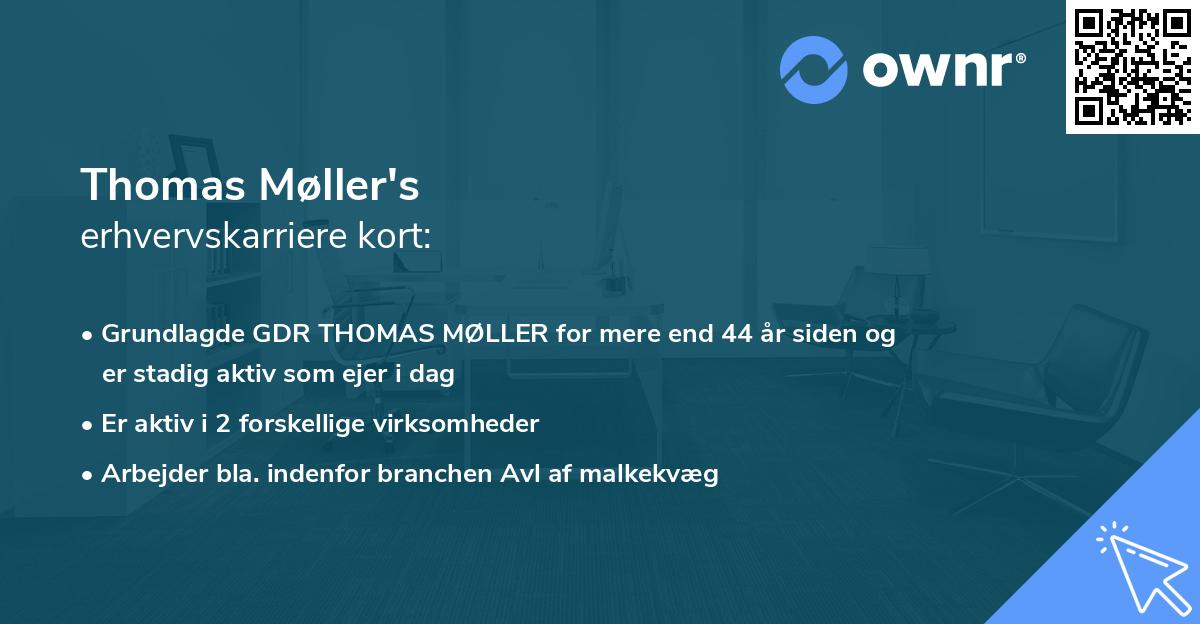 ownr®

Thomas Møller's
erhvervskarriere kort:

• Grundlagde GDR THOMAS MØLLER for mere end 44 år siden og er stadig aktiv som ejer i dag
• Er aktiv i 2 forskellige virksomheder
• Arbejder bla. indenfor branchen Avl af malkekvæg